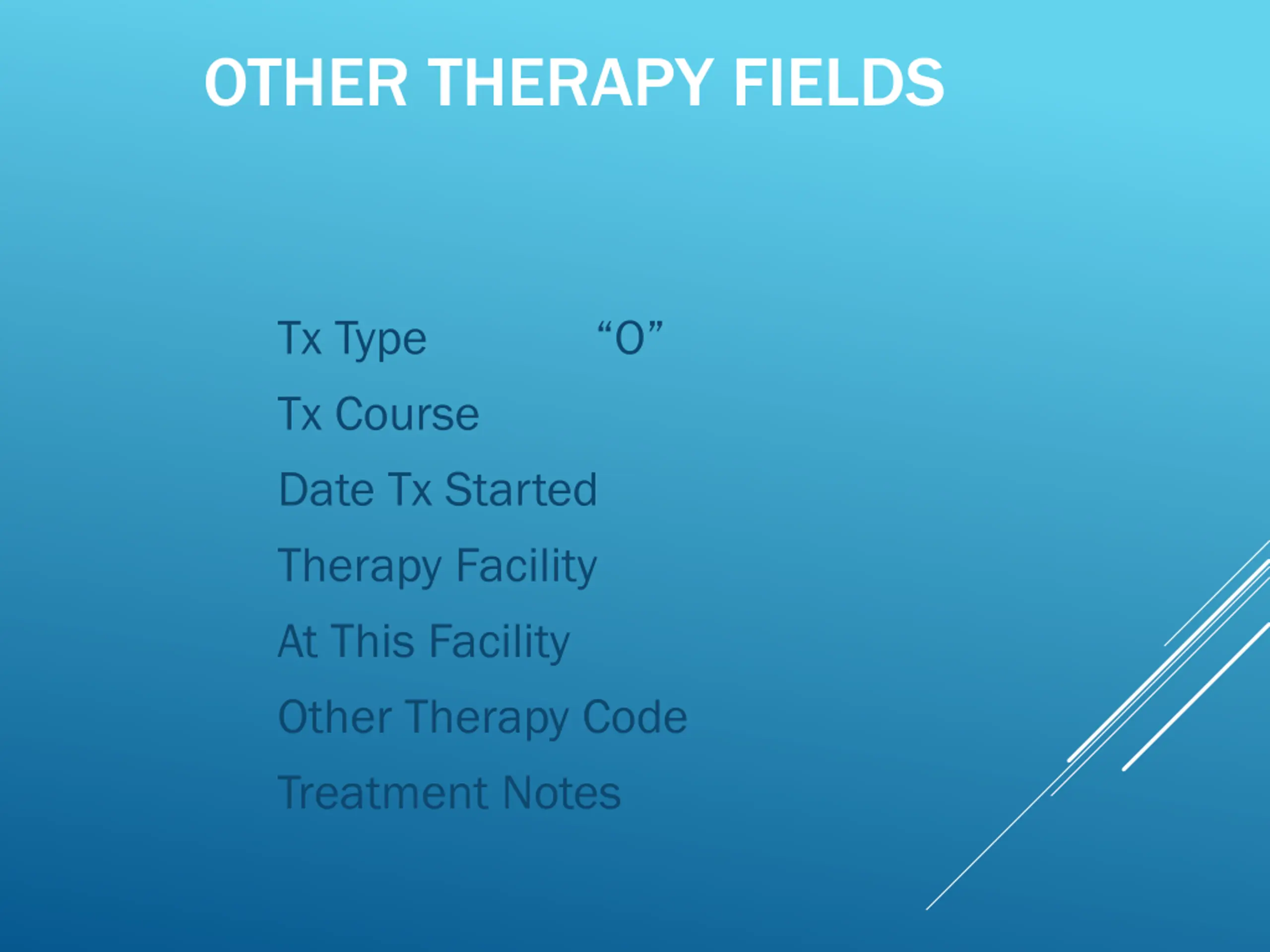 OTHER THERAPY FIELDS

Tx Type “O”

Tx Course

Date Tx Started

Therapy Facility

At This Facility

Other Therapy Code

Treatment Notes